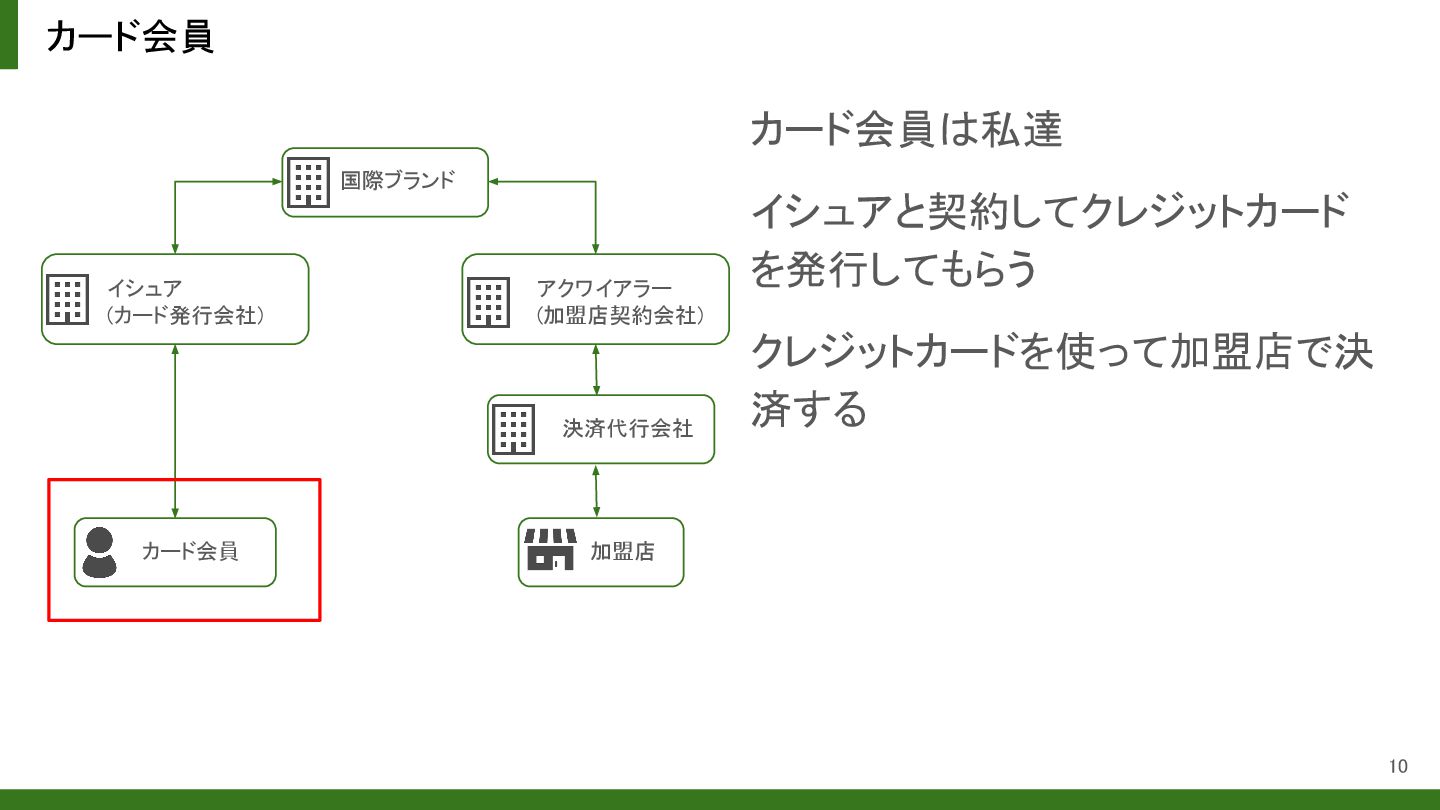 カード会員

国際ブランド

イシュア
（カード発行会社）

アクワイアラー
（加盟店契約会社）

決済代行会社

カード会員

加盟店

カード会員は私達

イシュアと契約してクレジットカードを発行してもらう

クレジットカードを使って加盟店で決済する

10